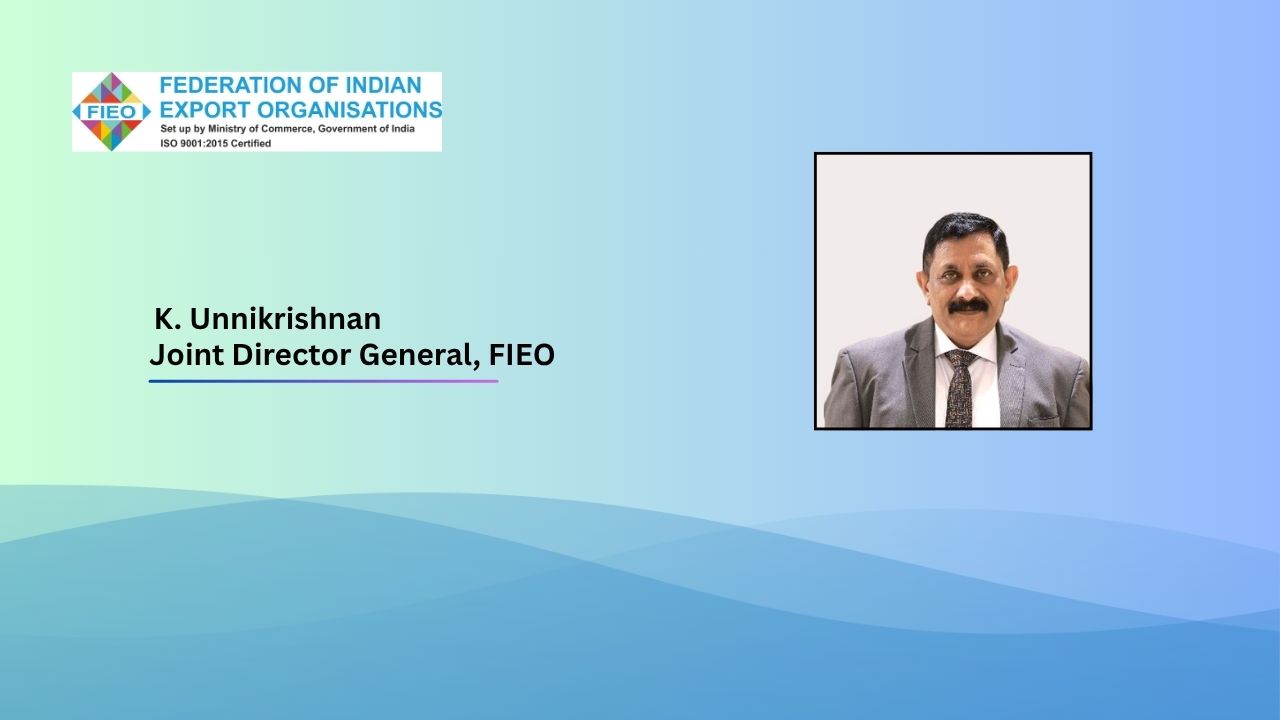 FIEO
FEDERATION OF INDIAN EXPORT ORGANISATIONS
Set up by Ministry of Commerce, Government of India
ISO 9001:2015 Certified

K. Unnikrishnan
Joint Director General, FIEO